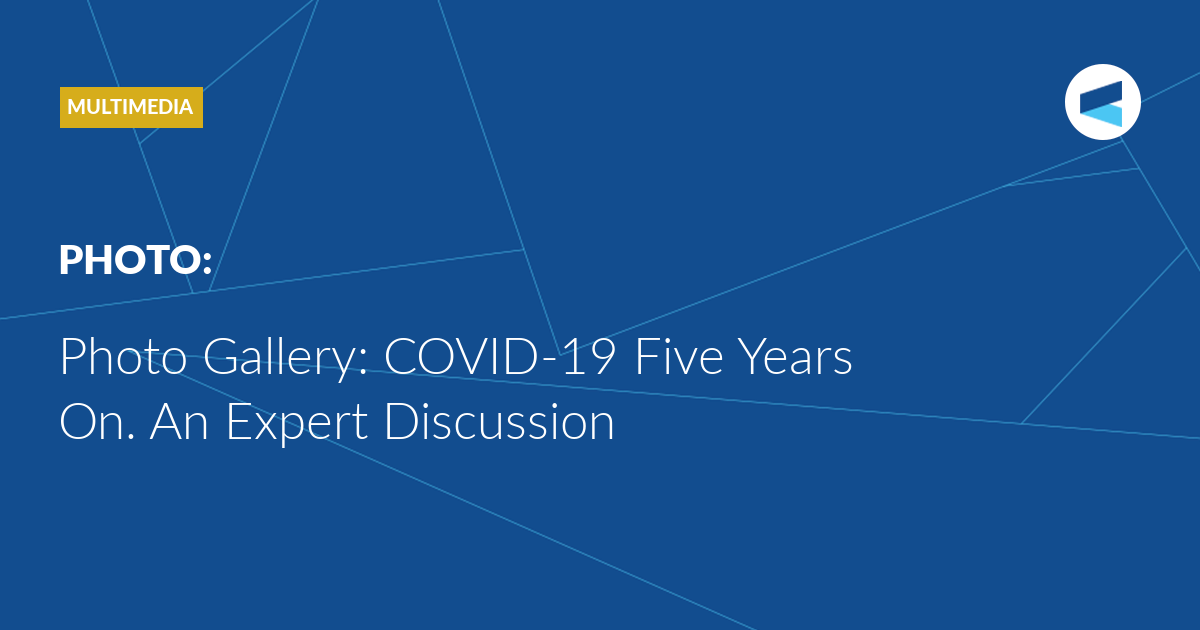 MULTIMEDIA

PHOTO:

Photo Gallery: COVID-19 Five Years On. An Expert Discussion